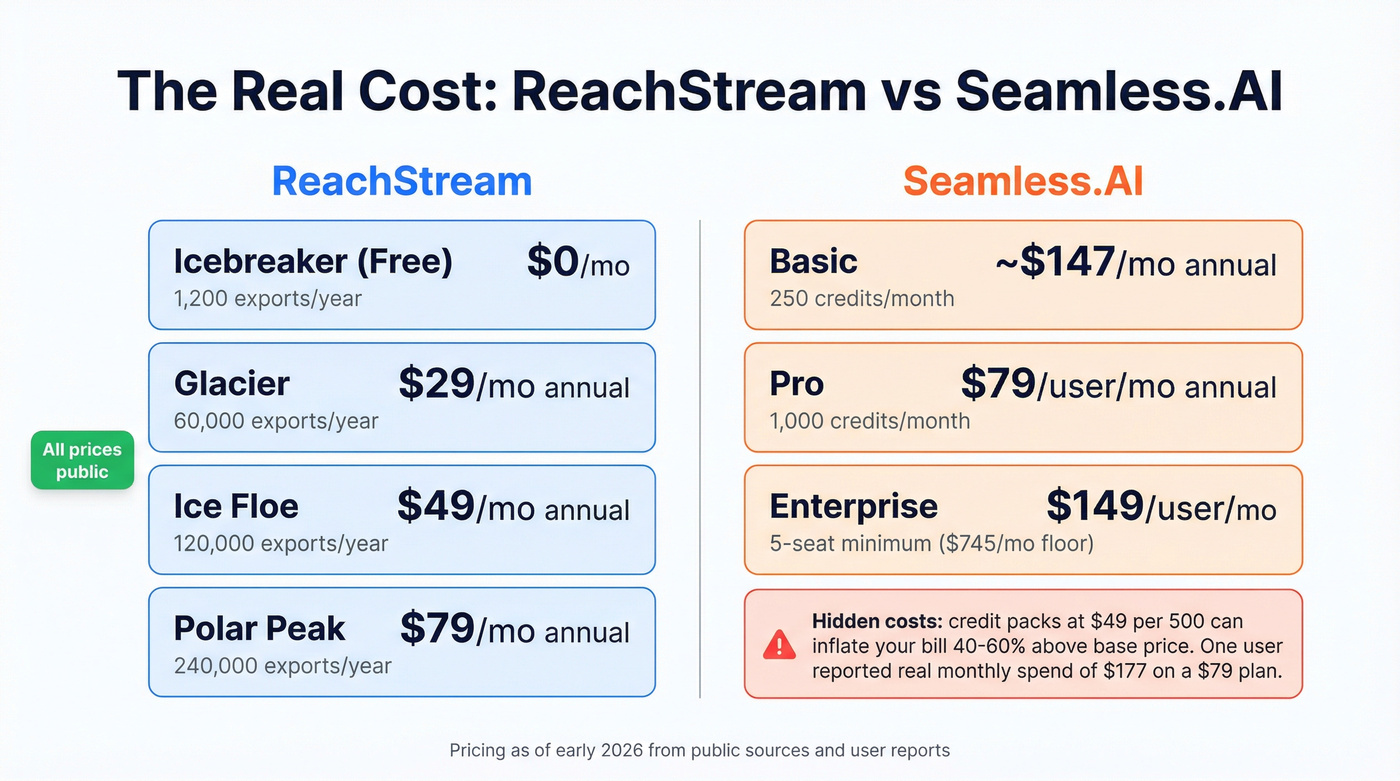 The Real Cost: ReachStream vs Seamless.AI

ReachStream

Icebreaker (Free) $0/mo
1,200 exports/year

Glacier $29/mo annual
60,000 exports/year

All prices public

Ice Floe $49/mo annual
120,000 exports/year

Polar Peak $79/mo annual
240,000 exports/year

Seamless.AI

Basic ~$147/mo annual
250 credits/month

Pro $79/user/mo annual
1,000 credits/month

Enterprise $149/user/mo
5-seat minimum ($745/mo floor)

Hidden costs: credit packs at $49 per 500 can inflate your bill 40-60% above base price. One user reported real monthly spend of $177 on a $79 plan.

Pricing as of early 2026 from public sources and user reports